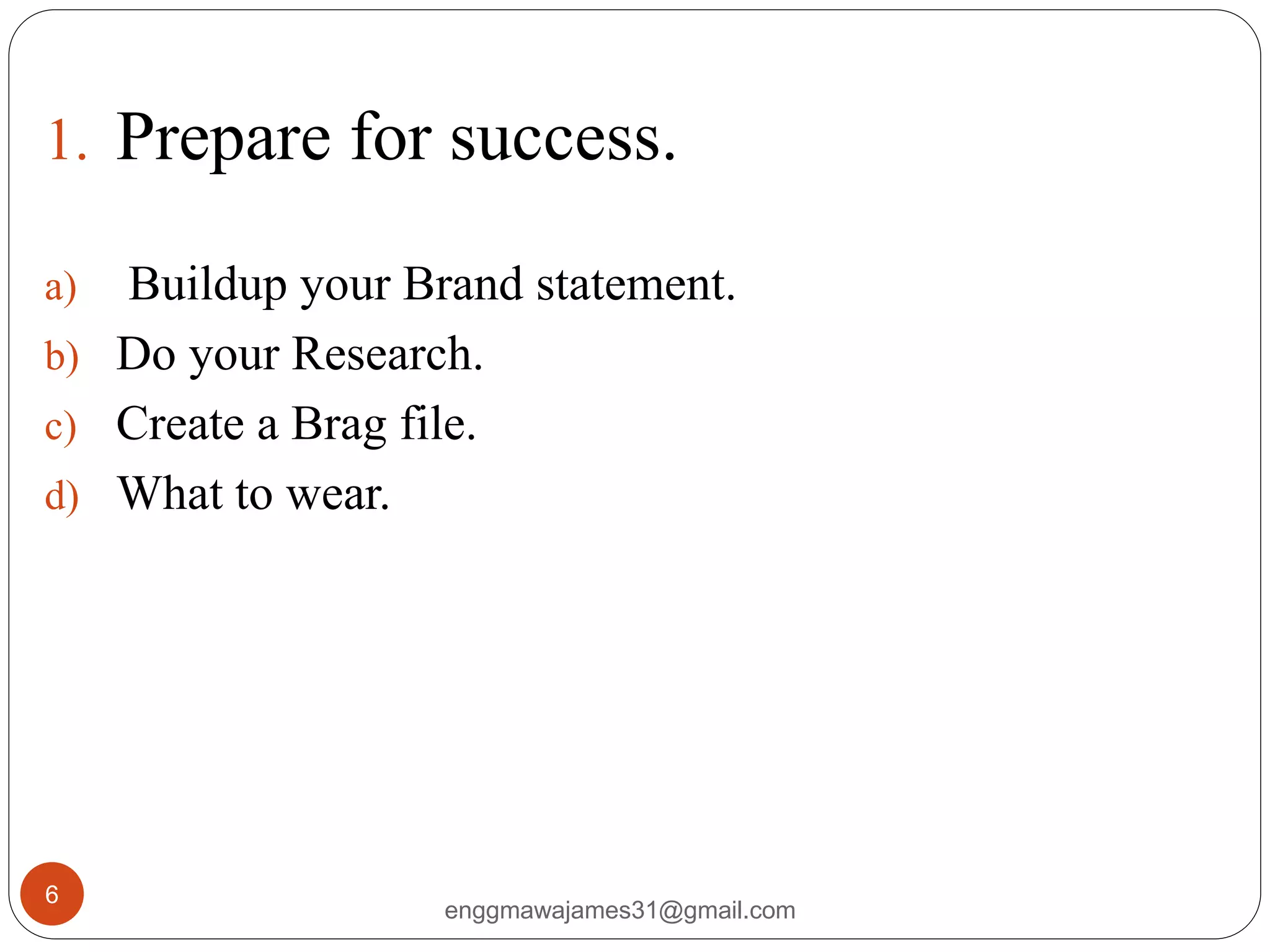 1. Prepare for success.

a) Buildup your Brand statement.
b) Do your Research.
c) Create a Brag file.
d) What to wear.

6

enggmawajames31@gmail.com